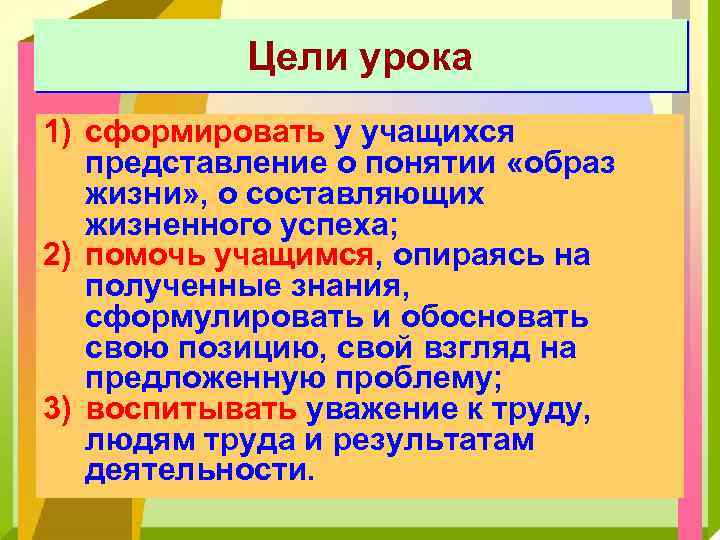 Цели урока

1) сформировать у учащихся представление о понятии «образ жизни», о составляющих жизненного успеха;
2) помочь учащимся, опираясь на полученные знания, сформулировать и обосновать свою позицию, свой взгляд на предложенную проблему;
3) воспитывать уважение к труду, людям труда и результатам деятельности.